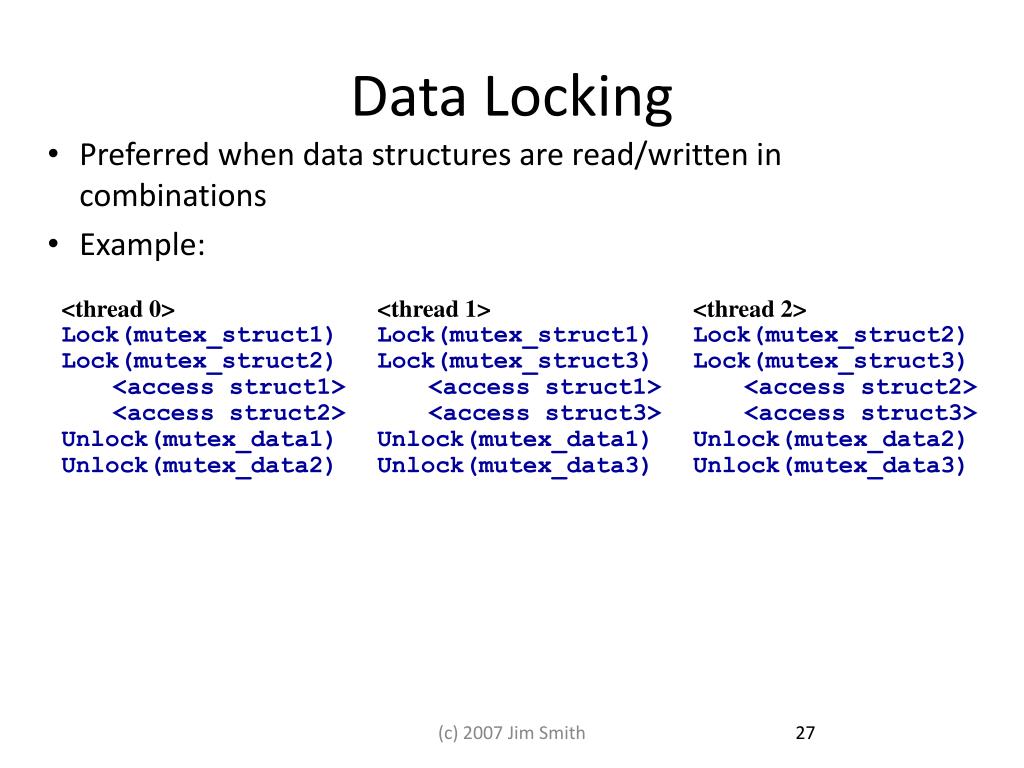 Data Locking

• Preferred when data structures are read/written in combinations
• Example:

<thread 0>
Lock(mutex_struct1)
Lock(mutex_struct2)
<access struct1>
<access struct2>
Unlock(mutex_data1)
Unlock(mutex_data2)

<thread 1>
Lock(mutex_struct1)
Lock(mutex_struct3)
<access struct1>
<access struct3>
Unlock(mutex_data1)
Unlock(mutex_data3)

<thread 2>
Lock(mutex_struct2)
Lock(mutex_struct3)
<access struct2>
<access struct3>
Unlock(mutex_data2)
Unlock(mutex_data3)

(c) 2007 Jim Smith

27